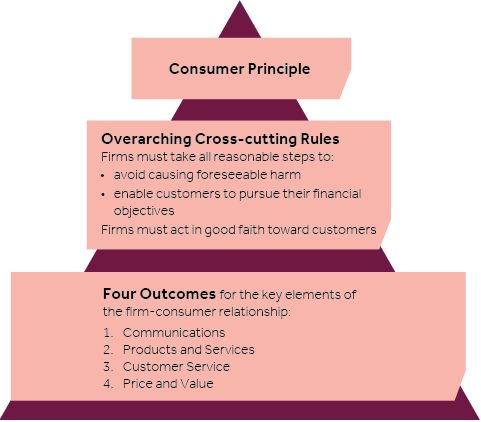 Consumer Principle

Overarching Cross-cutting Rules
Firms must take all reasonable steps to:
• avoid causing foreseeable harm
• enable customers to pursue their financial objectives
Firms must act in good faith toward customers

Four Outcomes for the key elements of the firm-consumer relationship:
1. Communications
2. Products and Services
3. Customer Service
4. Price and Value